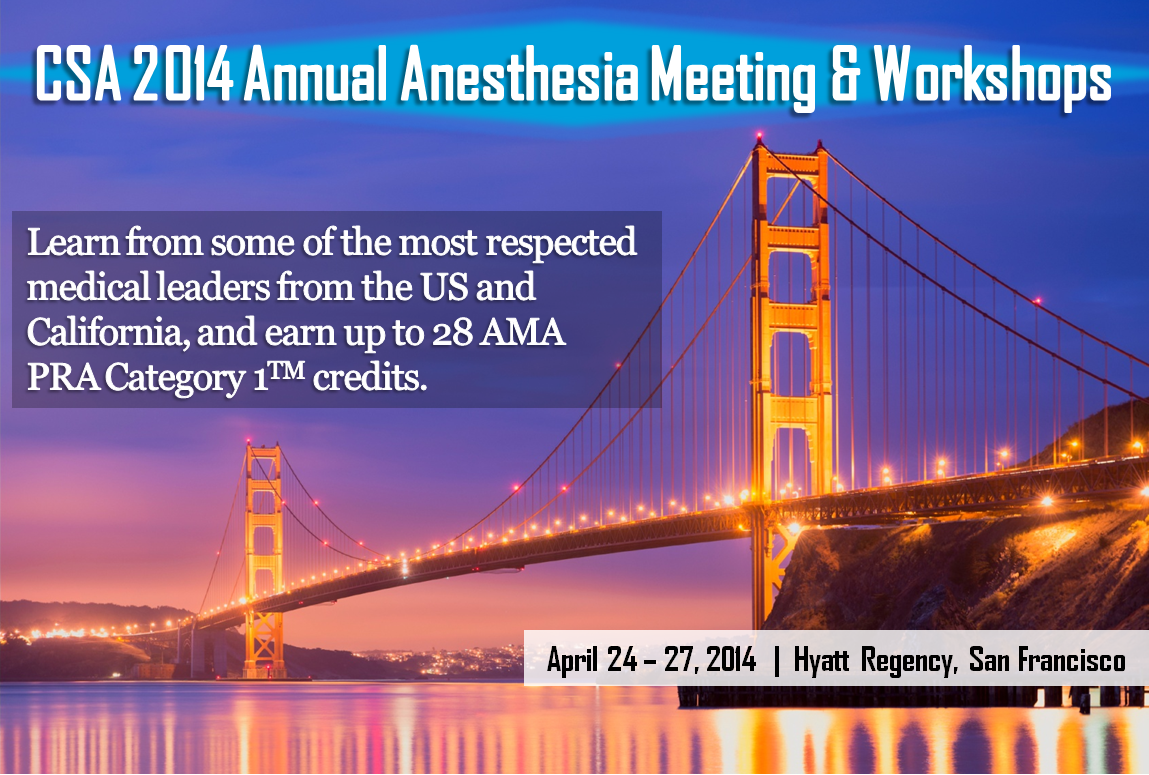 CSA 2014 Annual Anesthesia Meeting & Workshops

Learn from some of the most respected medical leaders from the US and California, and earn up to 28 AMA PRA Category 1™ credits.

April 24 – 27, 2014 | Hyatt Regency, San Francisco